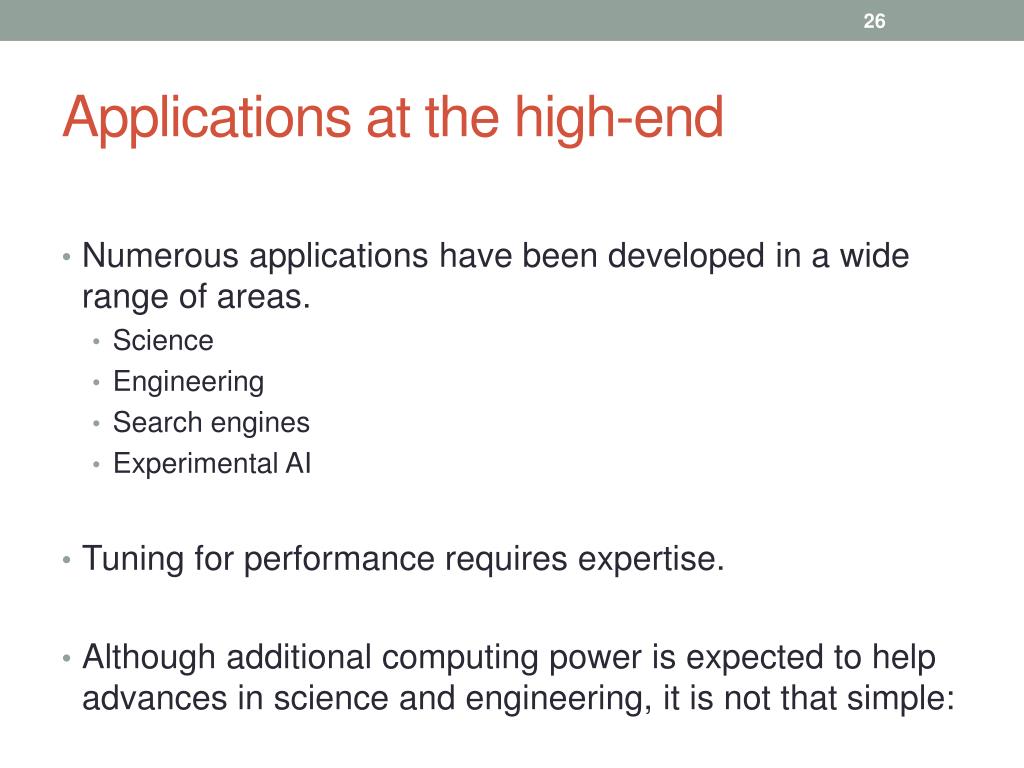 26

Applications at the high-end

• Numerous applications have been developed in a wide range of areas.
  • Science
  • Engineering
  • Search engines
  • Experimental AI

• Tuning for performance requires expertise.

• Although additional computing power is expected to help advances in science and engineering, it is not that simple: